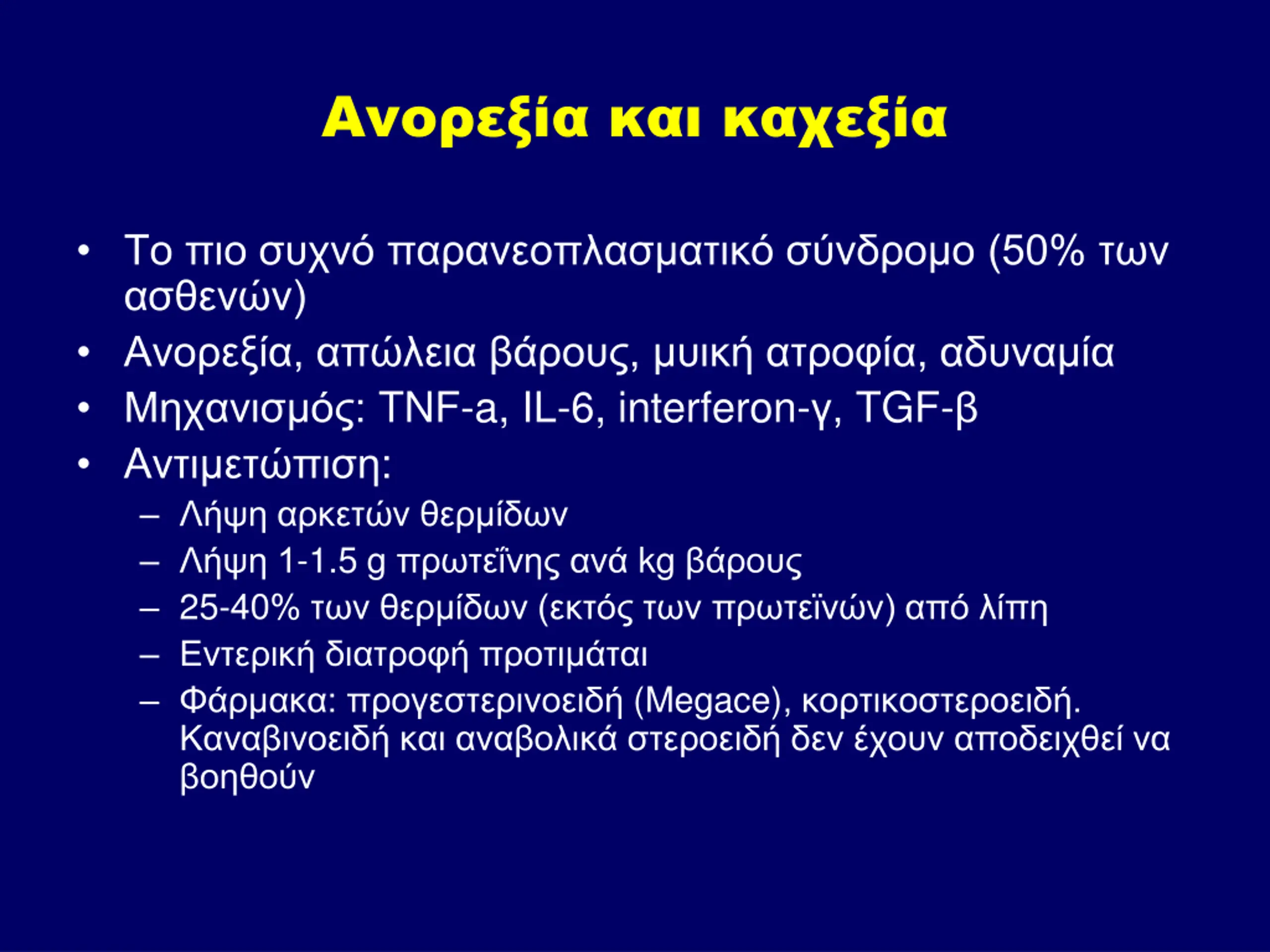 Ανορεξία και καχεξία

• Το πιο συχνό παρανεοπλασματικό σύνδρομο (50% των ασθενών)
• Ανορεξία, απώλεια βάρους, μυική ατροφία, αδυναμία
• Μηχανισμός: TNF-a, IL-6, interferon-γ, TGF-β
• Αντιμετώπιση:
– Λήψη αρκετών θερμίδων
– Λήψη 1-1.5 g πρωτεΐνης ανά kg βάρους
– 25-40% των θερμίδων (εκτός των πρωτεϊνών) από λίπη
– Εντερική διατροφή προτιμάται
– Φάρμακα: προγεστερινοειδή (Megace), κορτικοστεροειδή. Καναβινοειδή και αναβολικά στεροειδή δεν έχουν αποδειχθεί να βοηθούν